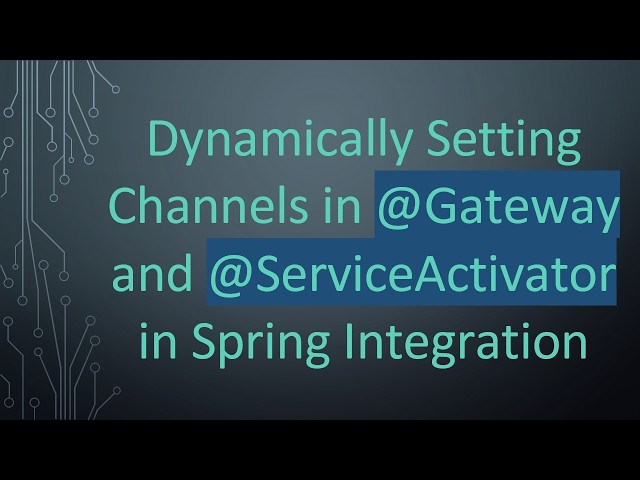 Dynamically Setting Channels in @Gateway and @ServiceActivator in Spring Integration